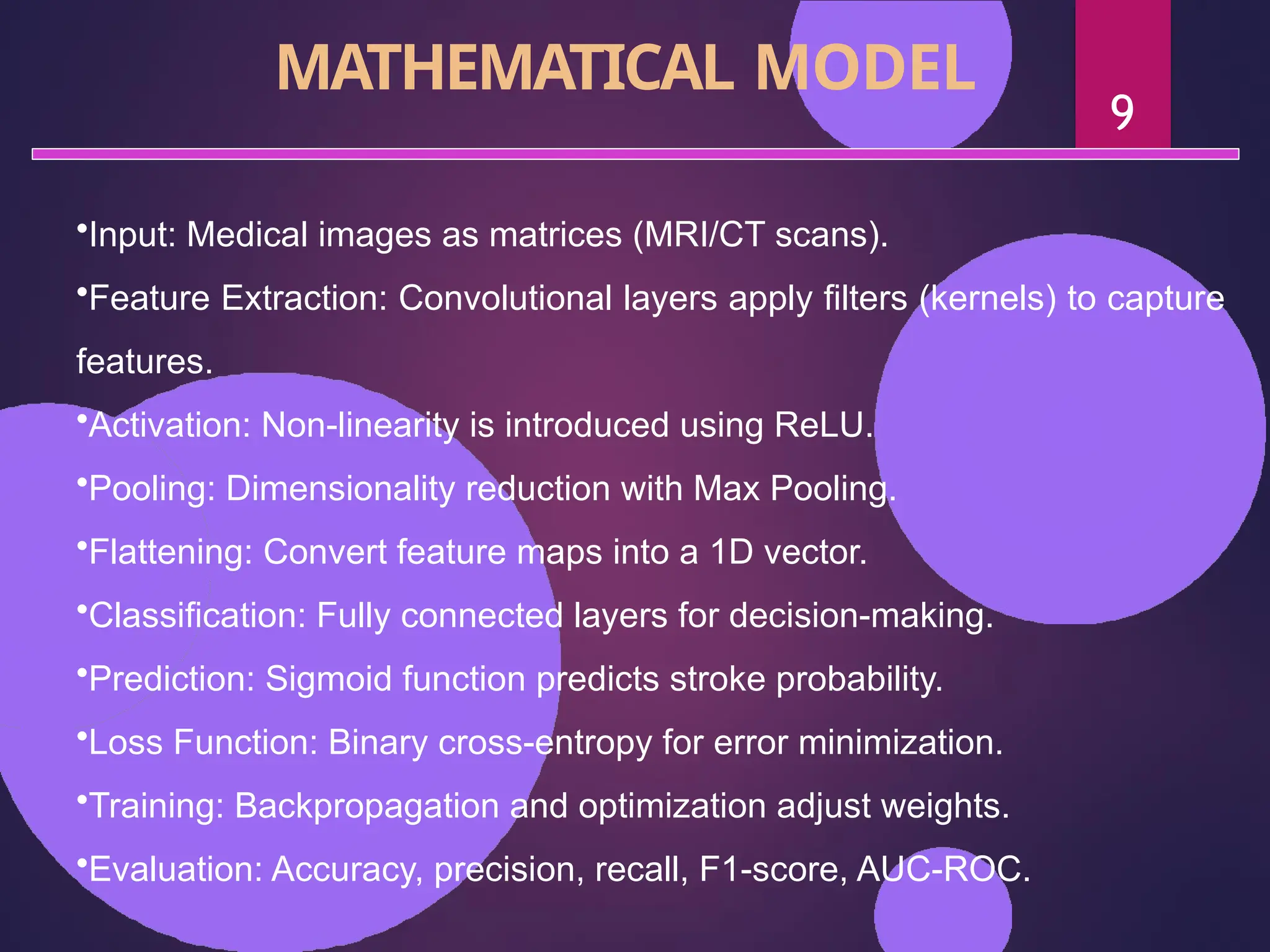 MATHEMATICAL MODEL

9

•Input: Medical images as matrices (MRI/CT scans).

•Feature Extraction: Convolutional layers apply filters (kernels) to capture features.

•Activation: Non-linearity is introduced using ReLU.

•Pooling: Dimensionality reduction with Max Pooling.

•Flattening: Convert feature maps into a 1D vector.

•Classification: Fully connected layers for decision-making.

•Prediction: Sigmoid function predicts stroke probability.

•Loss Function: Binary cross-entropy for error minimization.

•Training: Backpropagation and optimization adjust weights.

•Evaluation: Accuracy, precision, recall, F1-score, AUC-ROC.